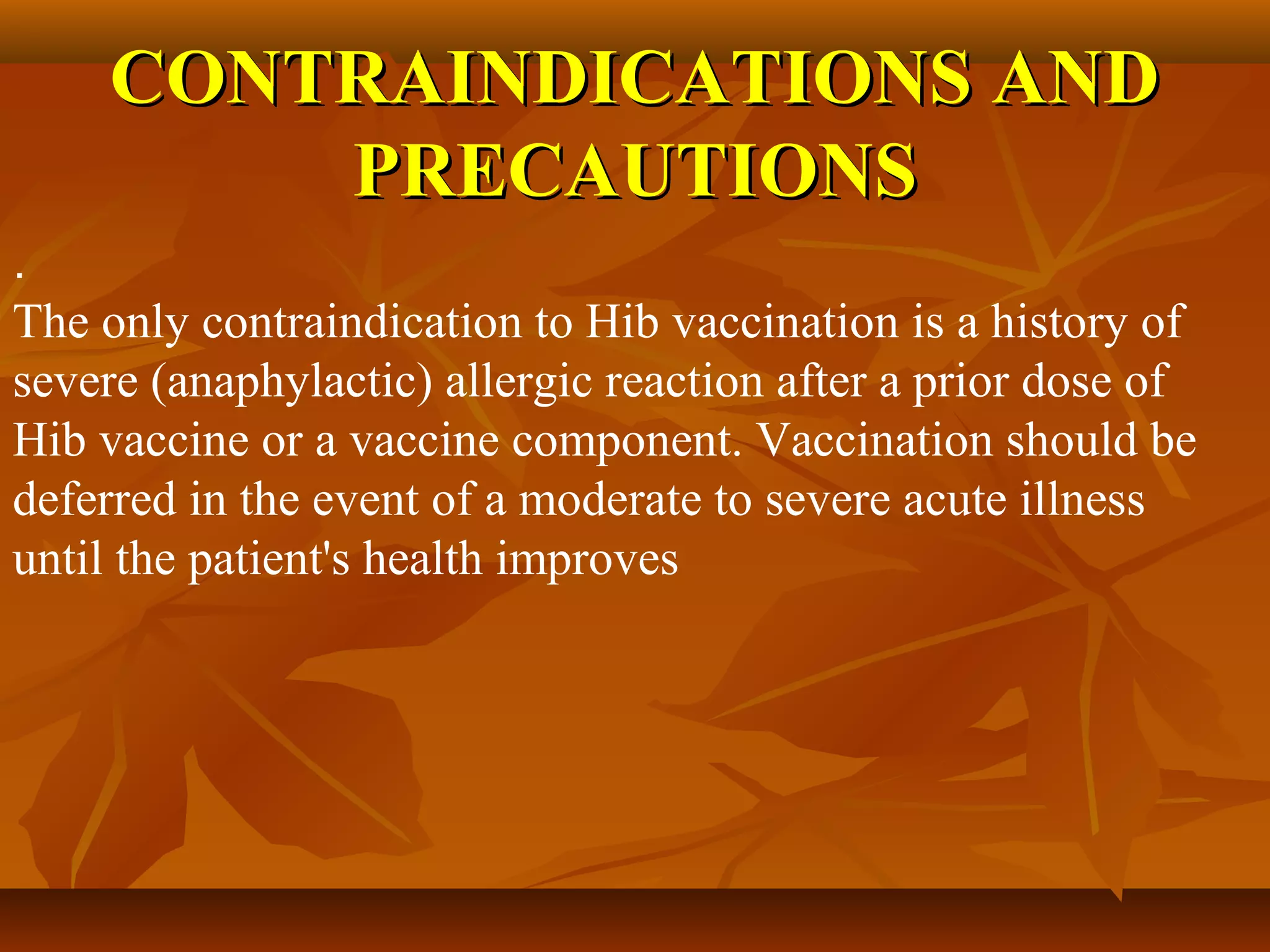 CONTRAINDICATIONS AND PRECAUTIONS

.

The only contraindication to Hib vaccination is a history of severe (anaphylactic) allergic reaction after a prior dose of Hib vaccine or a vaccine component. Vaccination should be deferred in the event of a moderate to severe acute illness until the patient's health improves